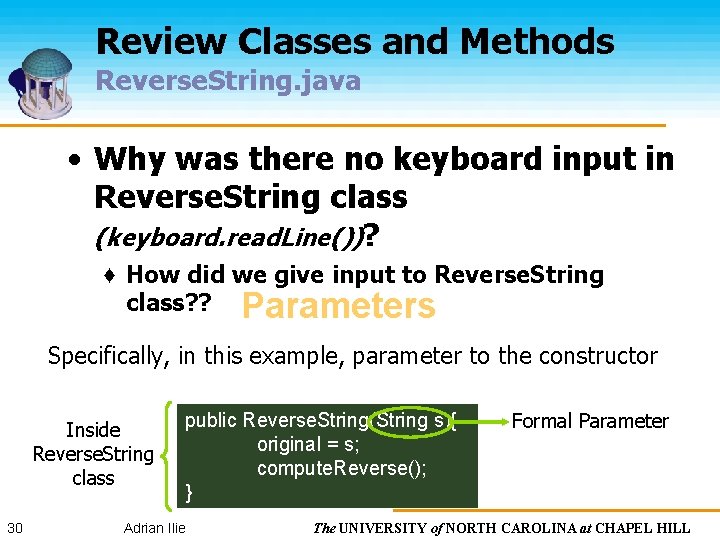 Review Classes and Methods
ReverseString.java

• Why was there no keyboard input in ReverseString class (keyboard.readLine())?

♦ How did we give input to ReverseString class?? Parameters

Specifically, in this example, parameter to the constructor

Inside ReverseString class

public ReverseString(String s) {
original = s;
computeReverse();
}

Formal Parameter

30 Adrian Ilie The UNIVERSITY of NORTH CAROLINA at CHAPEL HILL